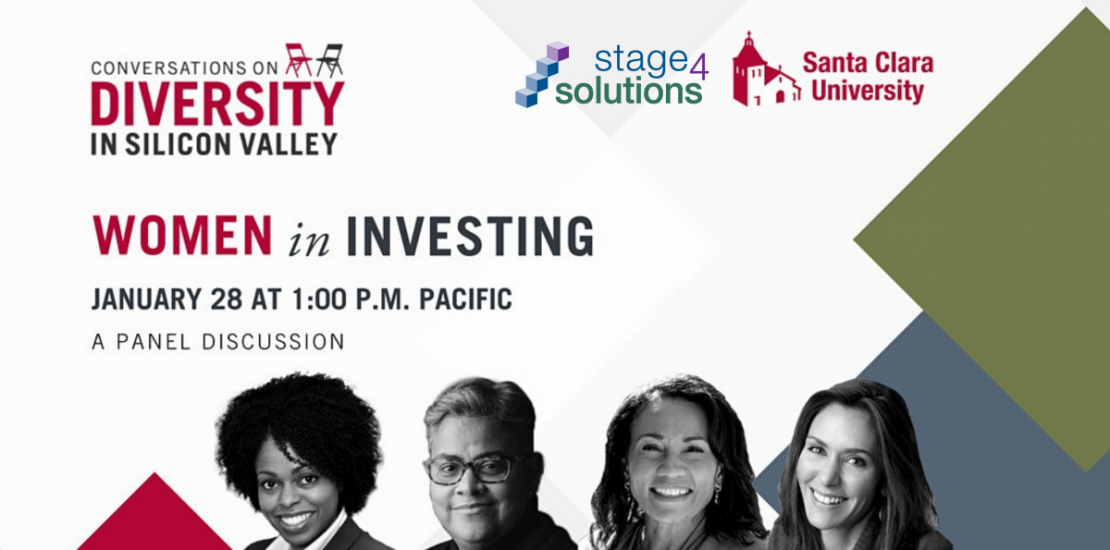 CONVERSATIONS ON
DIVERSITY
IN SILICON VALLEY

stage4
solutions

Santa Clara University

WOMEN in INVESTING

JANUARY 28 AT 1:00 P.M. PACIFIC

A PANEL DISCUSSION